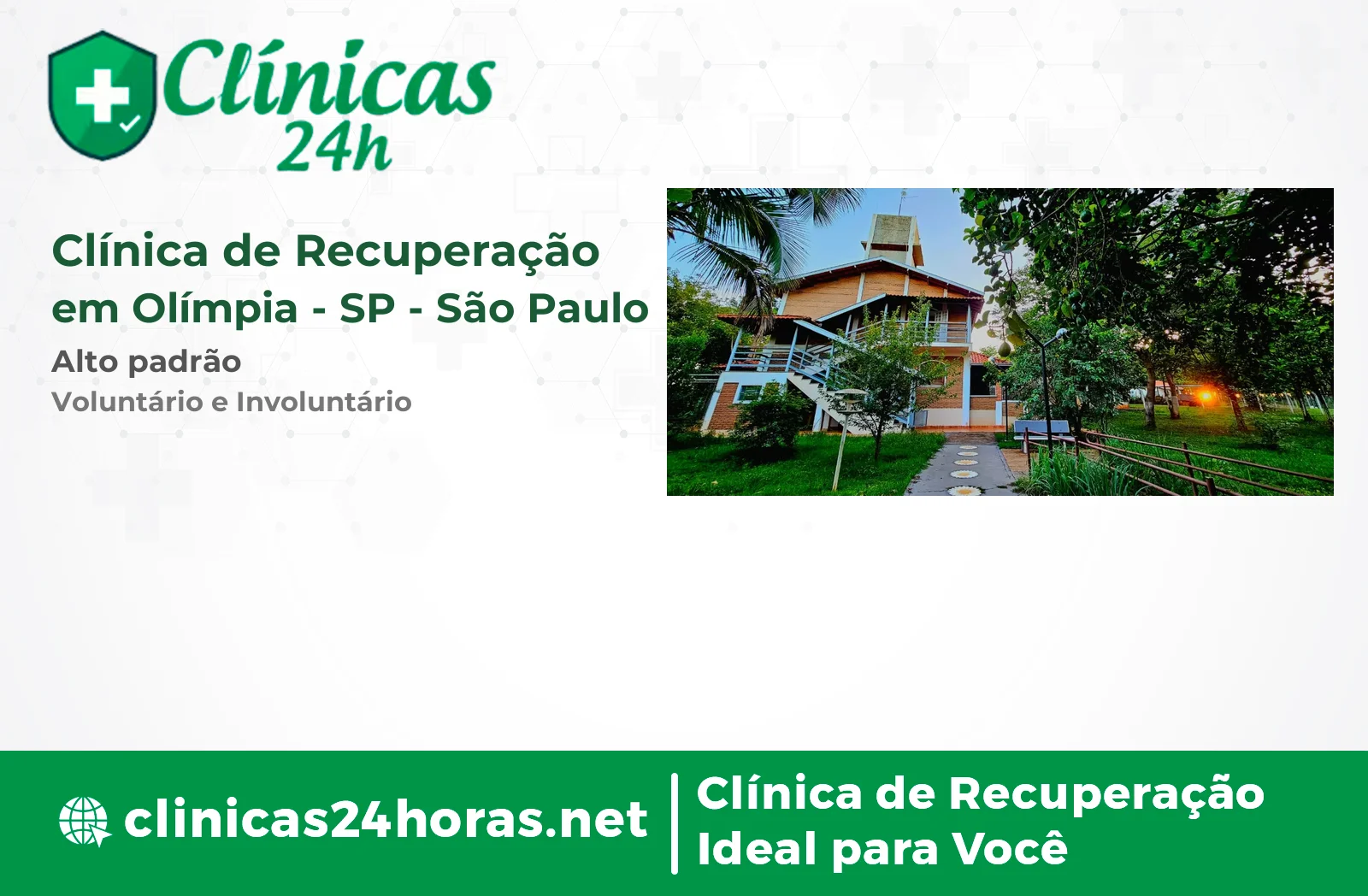 Clínicas 24h

Clínica de Recuperação em Olímpia - SP - São Paulo

Alto padrão

Voluntário e Involuntário

clinicas24horas.net

Clínica de Recuperação Ideal para Você